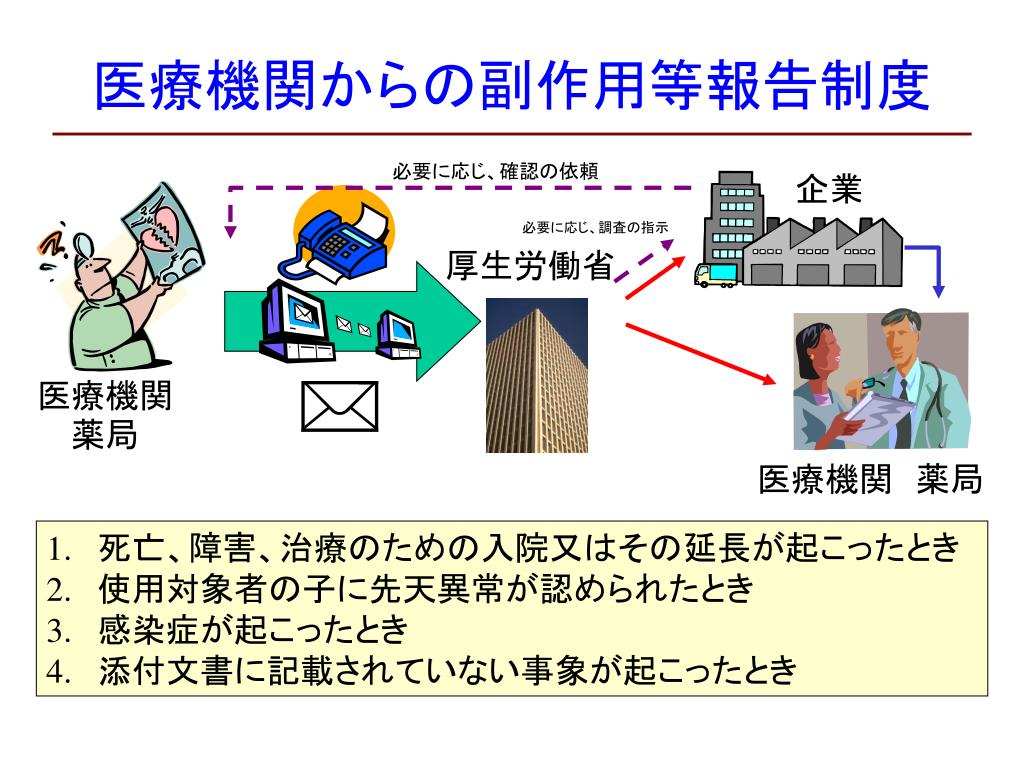 医療機関からの副作用等報告制度

必要に応じ、確認の依頼

企業

必要に応じ、調査の指示

厚生労働省

医療機関
薬局

医療機関　薬局

1. 死亡、障害、治療のための入院又はその延長が起こったとき
2. 使用対象者の子に先天異常が認められたとき
3. 感染症が起こったとき
4. 添付文書に記載されていない事象が起こったとき